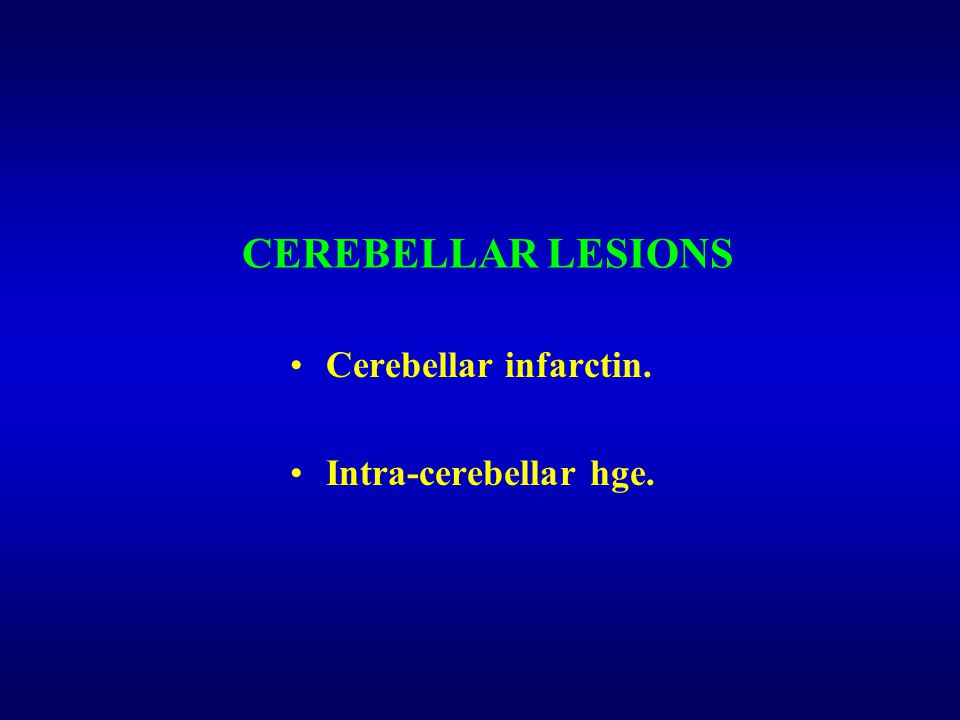 CEREBELLAR LESIONS

• Cerebellar infarctin.

• Intra-cerebellar hge.